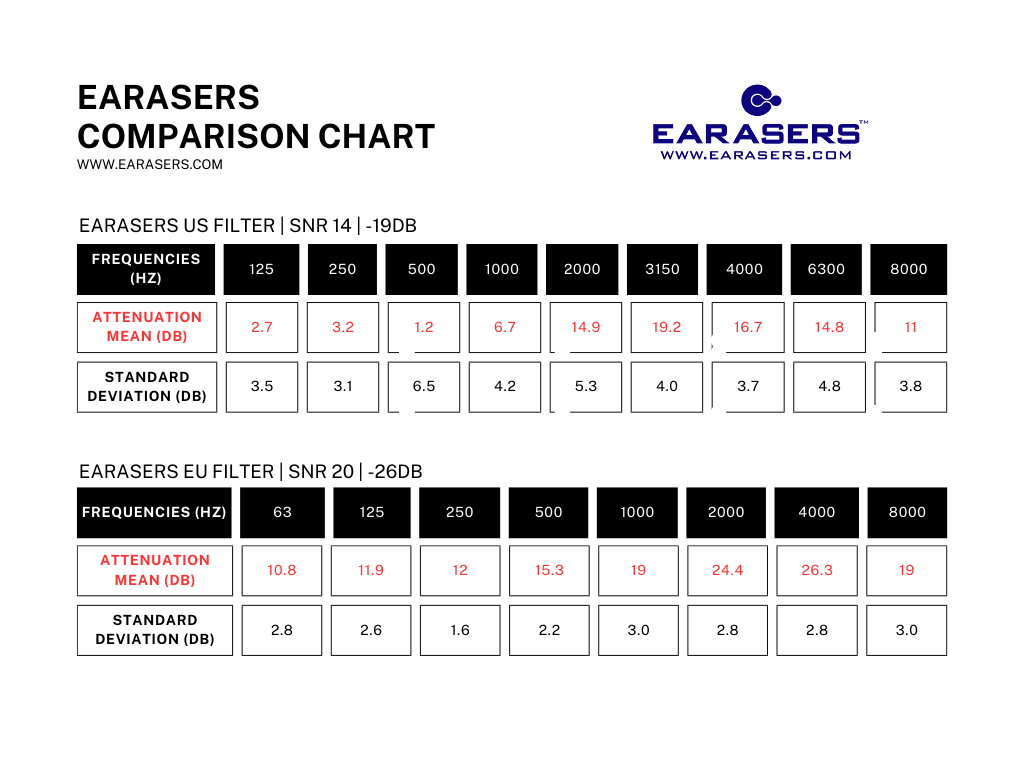 EARASERS
COMPARISON CHART
WWW.EARASERS.COM

EARASERS™
WWW.EARASERS.COM

EARASERS US FILTER | SNR 14 | -19DB

| FREQUENCIES (HZ) | 125 | 250 | 500 | 1000 | 2000 | 3150 | 4000 | 6300 | 8000 |
|---|---|---|---|---|---|---|---|---|---|
| ATTENUATION MEAN (DB) | 2.7 | 3.2 | 1.2 | 6.7 | 14.9 | 19.2 | 16.7 | 14.8 | 11 |
| STANDARD DEVIATION (DB) | 3.5 | 3.1 | 6.5 | 4.2 | 5.3 | 4.0 | 3.7 | 4.8 | 3.8 |

EARASERS EU FILTER | SNR 20 | -26DB

| FREQUENCIES (HZ) | 63 | 125 | 250 | 500 | 1000 | 2000 | 4000 | 8000 |
|---|---|---|---|---|---|---|---|---|
| ATTENUATION MEAN (DB) | 10.8 | 11.9 | 12 | 15.3 | 19 | 24.4 | 26.3 | 19 |
| STANDARD DEVIATION (DB) | 2.8 | 2.6 | 1.6 | 2.2 | 3.0 | 2.8 | 2.8 | 3.0 |